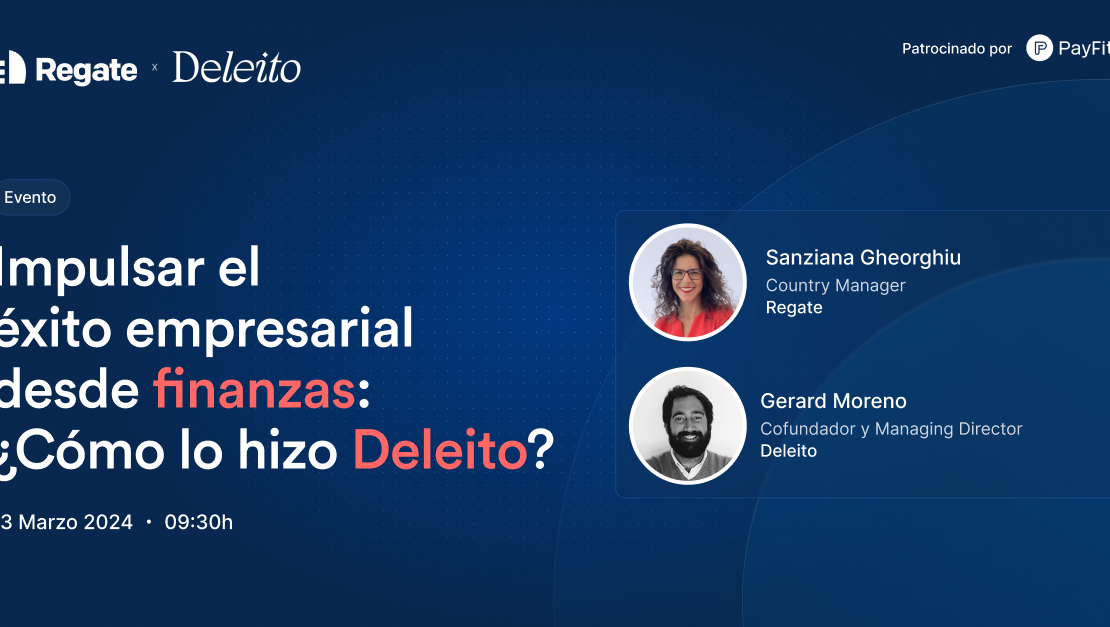 Regate x Deleito

Patrocinado por PayFit

Evento

Impulsar el éxito empresarial desde finanzas: ¿Cómo lo hizo Deleito?

3 Marzo 2024 • 09:30h

Sanziana Gheorghiu
Country Manager
Regate

Gerard Moreno
Cofundador y Managing Director
Deleito